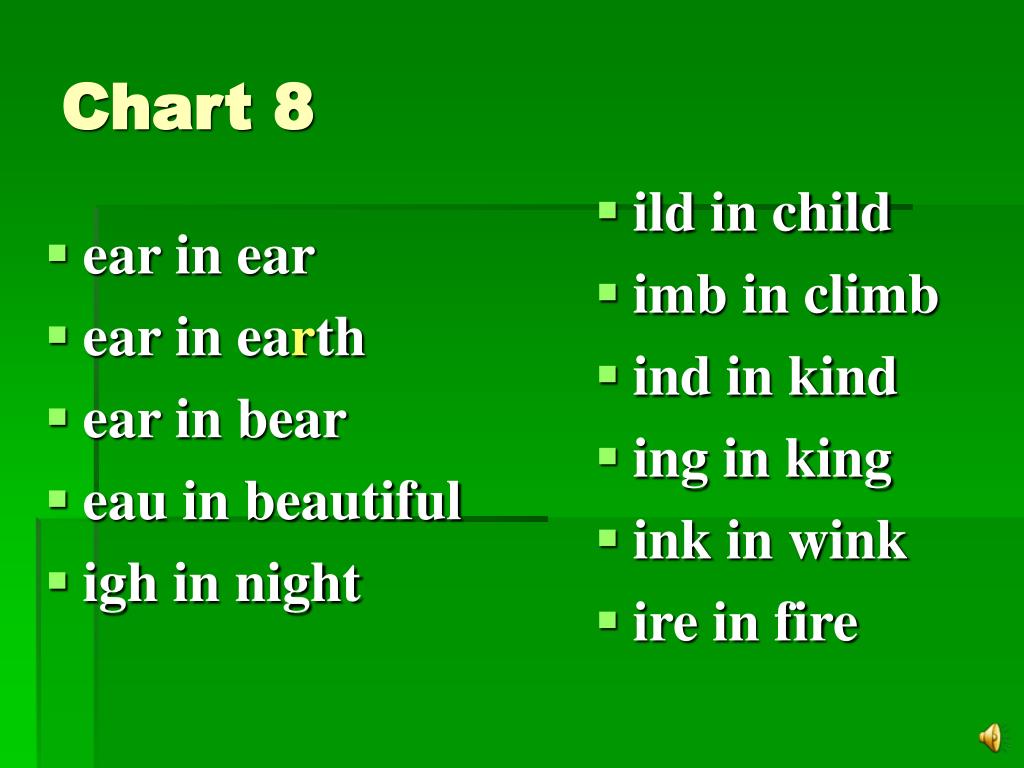 Chart 8

- ear in ear
- ear in earth
- ear in bear
- eau in beautiful
- igh in night

- ild in child
- imb in climb
- ind in kind
- ing in king
- ink in wink
- ire in fire